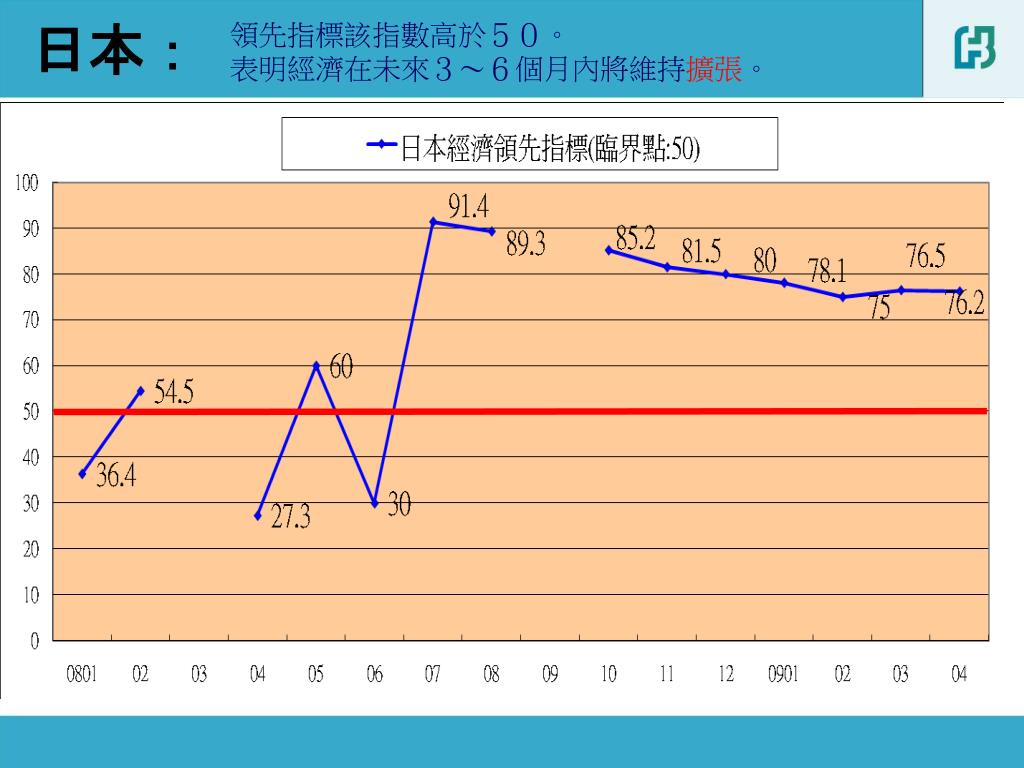 日本：

領先指標該指數高於５０。
表明經濟在未來３～６個月內將維持擴張。

日本經濟領先指標(臨界點:50)

100
90
80
70
60
50
40
30
20
10
0

36.4
54.5
27.3
60
30
91.4
89.3
85.2
81.5
80
78.1
75
76.5
76.2

0801 02 03 04 05 06 07 08 09 10 11 12 0901 02 03 04